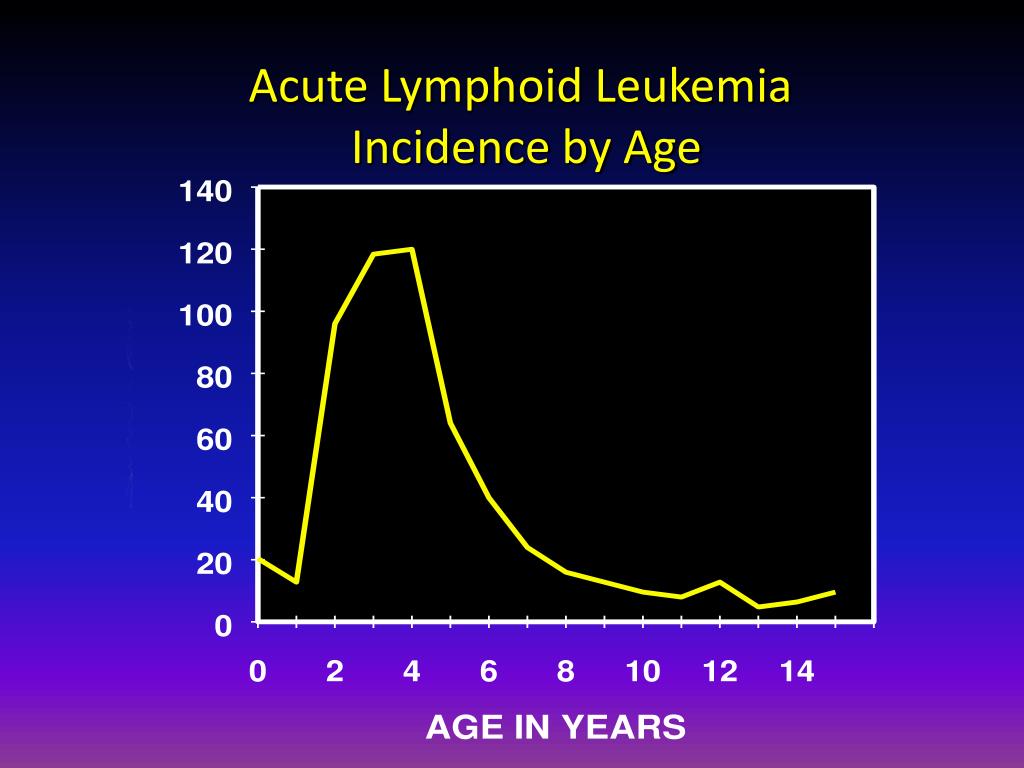 Acute Lymphoid Leukemia
Incidence by Age

140
120
100
80
60
40
20
0

0 2 4 6 8 10 12 14

AGE IN YEARS